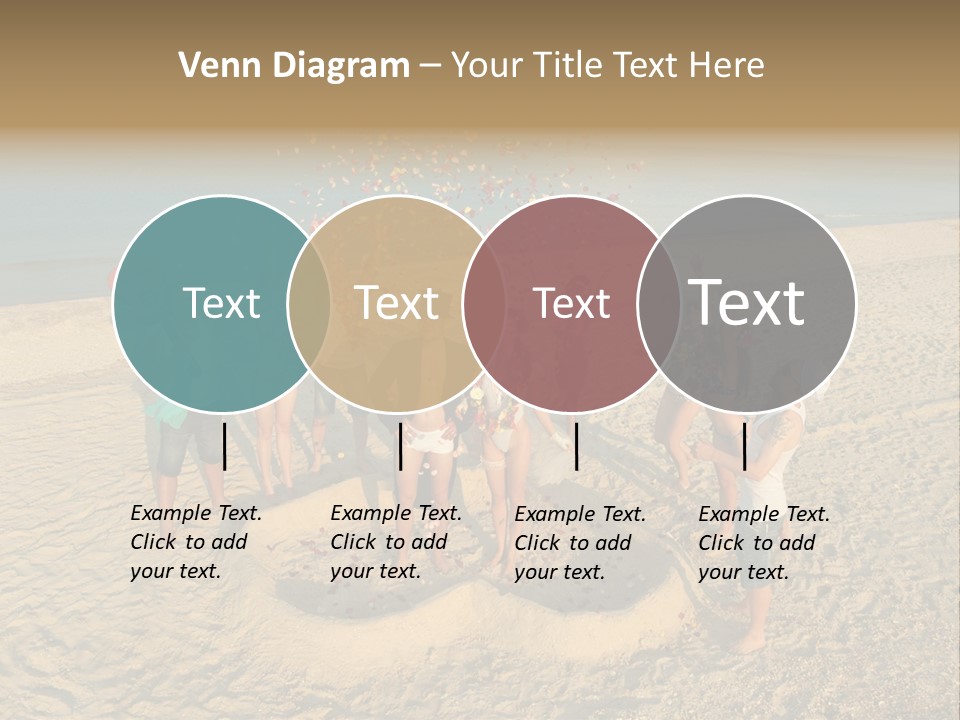 Venn Diagram – Your Title Text Here

Text

Text

Text

Text

Example Text. Click to add your text.

Example Text. Click to add your text.

Example Text. Click to add your text.

Example Text. Click to add your text.